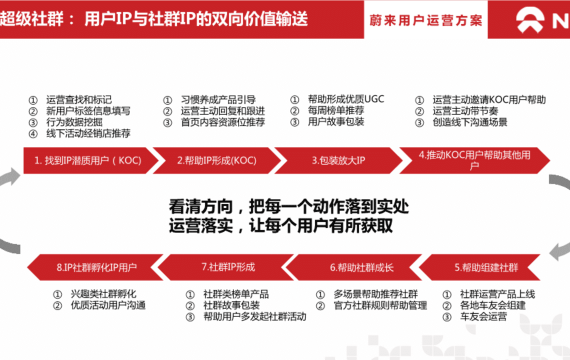 超级社群： 用户IP与社群IP的双向价值输送

蔚来用户运营方案

N

① 运营查找和标记
② 新用户标签信息填写
③ 行为数据挖掘
④ 线下活动经销店推荐

① 习惯养成产品引导
② 运营主动回复和跟进
③ 首页内容资源位推荐

① 帮助形成优质UGC
② 每周榜单推荐
③ 用户故事包装

① 运营主动邀请KOC用户帮助
② 运营主动带节奏
③ 创造线下沟通场景

1. 找到IP潜质用户（KOC）

2.帮助IP形成(KOC)

3.包装放大IP

4.推动KOC用户帮助其他用户

看清方向，把每一个动作落到实处
运营落实，让每个用户有所获取

8.IP社群孵化IP用户

7.社群IP形成

6.帮助社群成长

5.帮助组建社群

① 兴趣类社群孵化
② 优质活动用户沟通

① 社群类榜单产品
② 社群故事包装
③ 帮助用户多发起社群活动

① 多场景帮助推荐社群
② 官方社群规则帮助管理

① 社群运营产品上线
② 各地车友会组建
③ 车友会运营